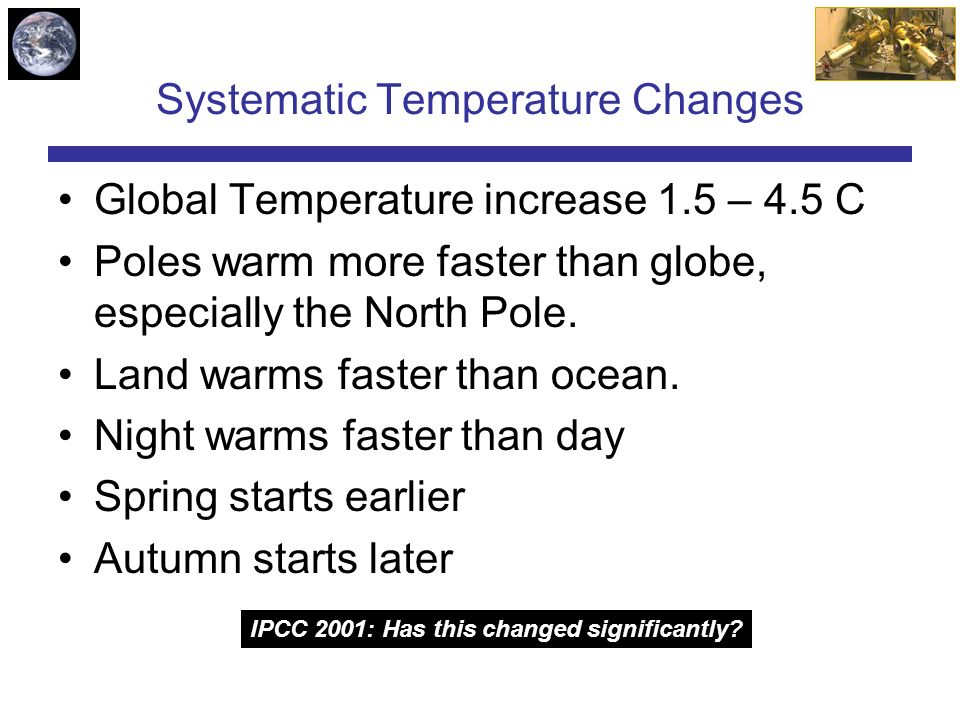 Systematic Temperature Changes

• Global Temperature increase 1.5 – 4.5 C
• Poles warm more faster than globe, especially the North Pole.
• Land warms faster than ocean.
• Night warms faster than day
• Spring starts earlier
• Autumn starts later

IPCC 2001: Has this changed significantly?